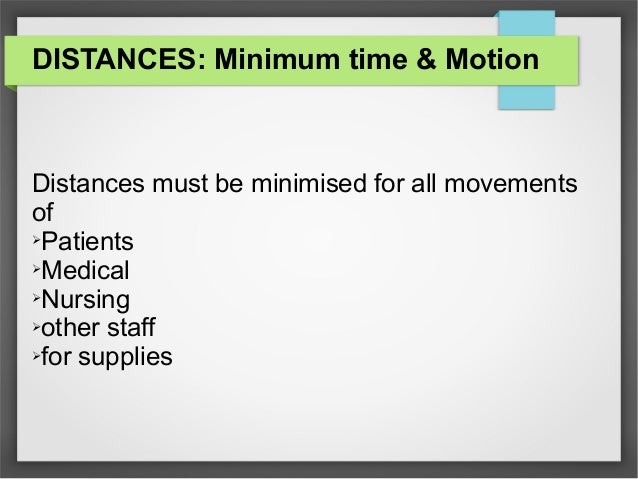 DISTANCES: Minimum time & Motion

Distances must be minimised for all movements of

➢Patients
➢Medical
➢Nursing
➢other staff
➢for supplies